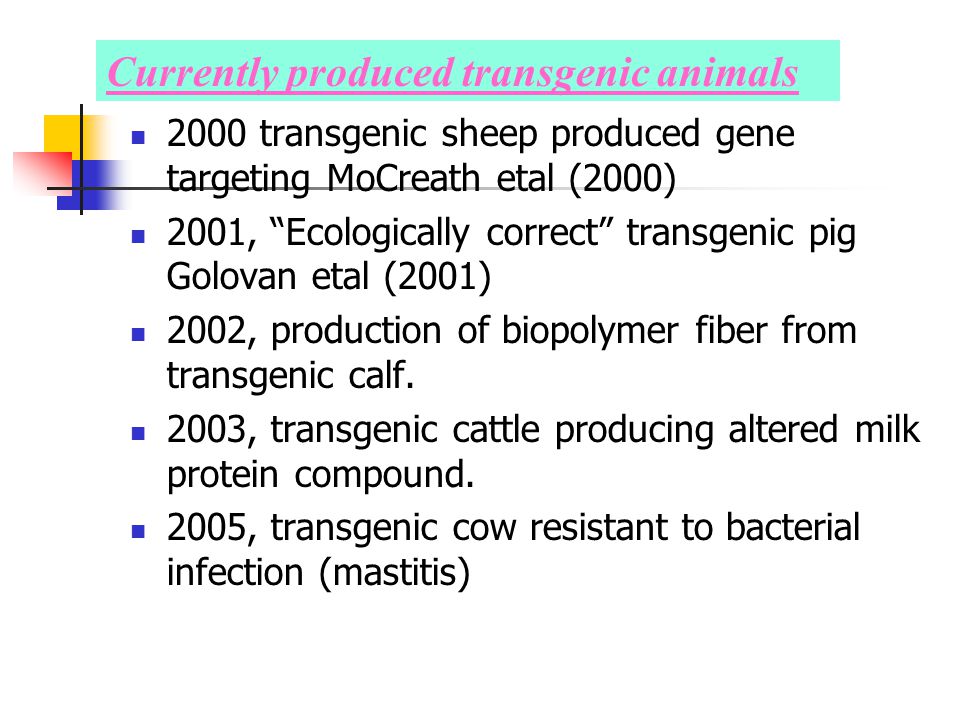 Currently produced transgenic animals

- 2000 transgenic sheep produced gene targeting MoCreath etal (2000)
- 2001, “Ecologically correct” transgenic pig Golovan etal (2001)
- 2002, production of biopolymer fiber from transgenic calf.
- 2003, transgenic cattle producing altered milk protein compound.
- 2005, transgenic cow resistant to bacterial infection (mastitis)